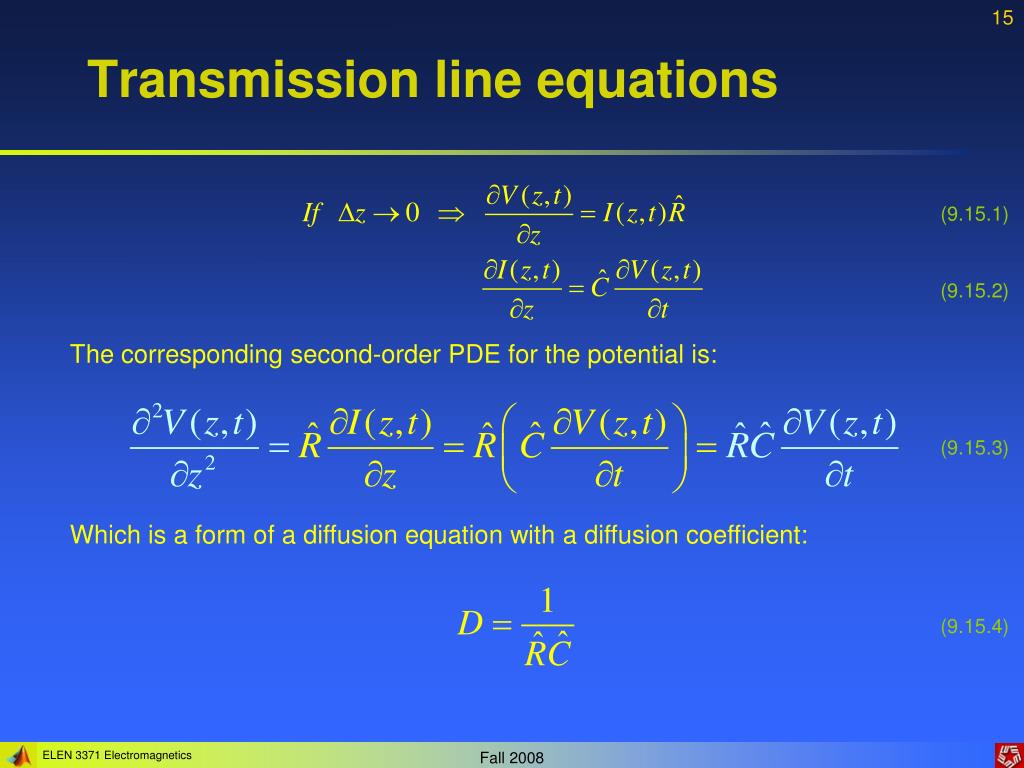 15

Transmission line equations

$If \quad \Delta z \to 0 \quad \Rightarrow \quad \frac{\partial V(z,t)}{\partial z} = I(z,t)\hat{R}$ (9.15.1)

$\frac{\partial I(z,t)}{\partial z} = \hat{C}\frac{\partial V(z,t)}{\partial t}$ (9.15.2)

The corresponding second-order PDE for the potential is:

$\frac{\partial^2 V(z,t)}{\partial z^2} = \hat{R}\frac{\partial I(z,t)}{\partial z} = \hat{R}\left(\hat{C}\frac{\partial V(z,t)}{\partial t}\right) = \hat{R}\hat{C}\frac{\partial V(z,t)}{\partial t}$ (9.15.3)

Which is a form of a diffusion equation with a diffusion coefficient:

$D = \frac{1}{\hat{R}\hat{C}}$ (9.15.4)

ELEN 3371 Electromagnetics

Fall 2008